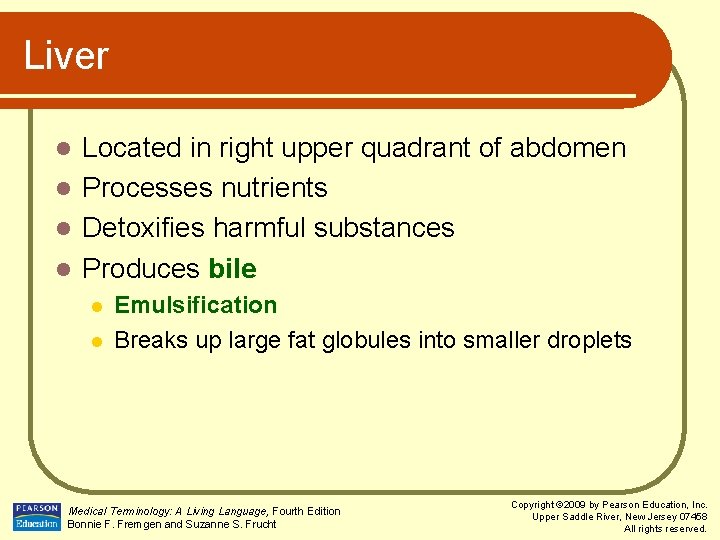 Liver

- Located in right upper quadrant of abdomen
- Processes nutrients
- Detoxifies harmful substances
- Produces bile
  - Emulsification
  - Breaks up large fat globules into smaller droplets

PEARSON Education

Medical Terminology: A Living Language, Fourth Edition
Bonnie F. Fremgen and Suzanne S. Frucht

Copyright ©2009 by Pearson Education, Inc.
Upper Saddle River, New Jersey 07458
All rights reserved.